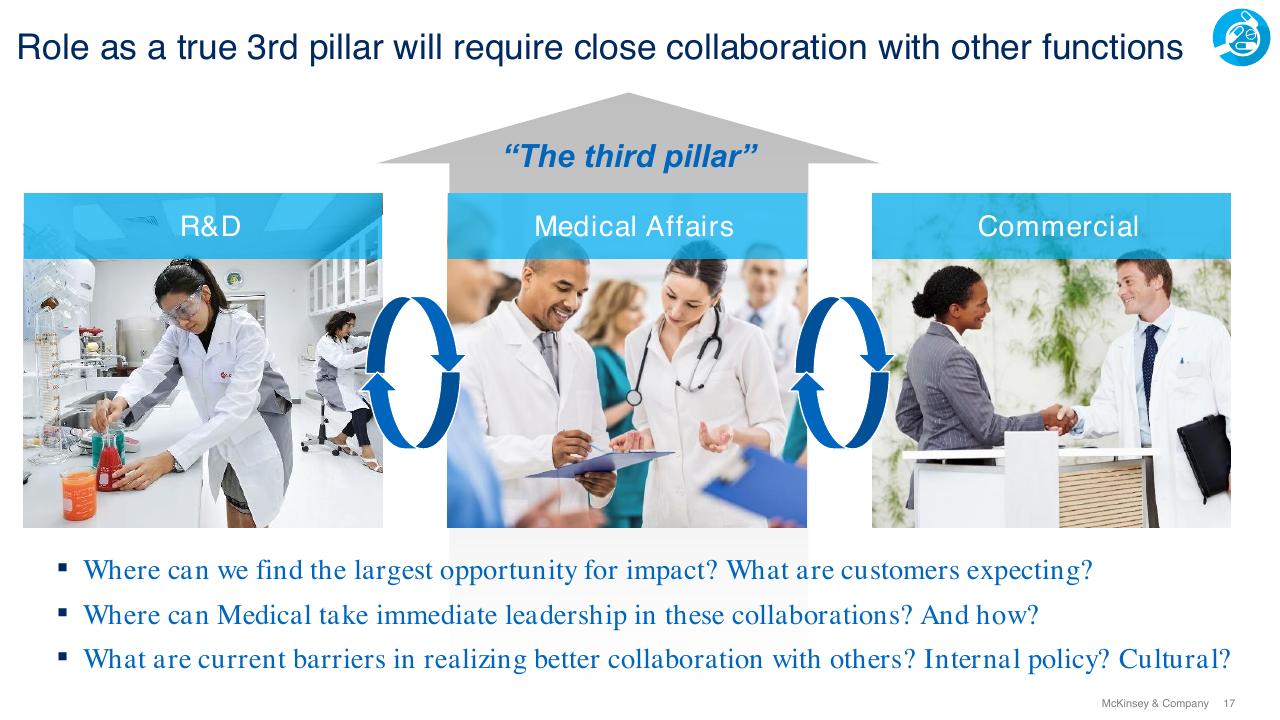 Role as a true 3rd pillar will require close collaboration with other functions

"The third pillar"

R&D

Medical Affairs

Commercial

▪ Where can we find the largest opportunity for impact? What are customers expecting?

▪ Where can Medical take immediate leadership in these collaborations? And how?

▪ What are current barriers in realizing better collaboration with others? Internal policy? Cultural?

McKinsey & Company 17